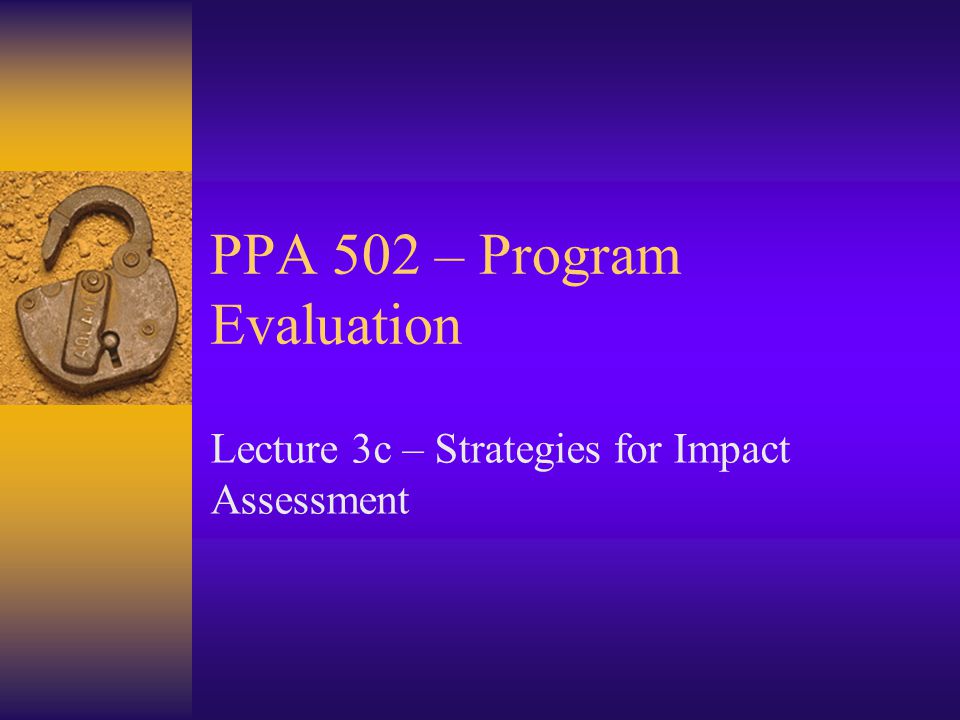 PPA 502 – Program Evaluation

Lecture 3c – Strategies for Impact Assessment